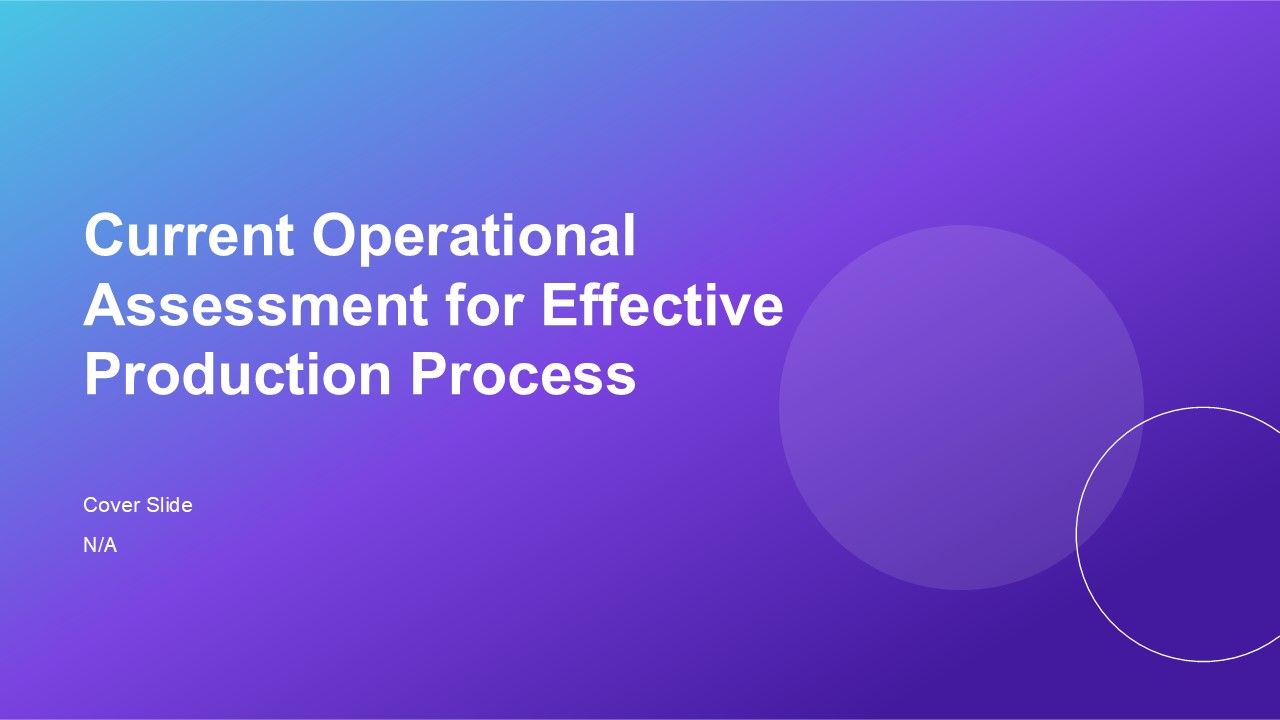 Current Operational Assessment for Effective Production Process

Cover Slide

N/A